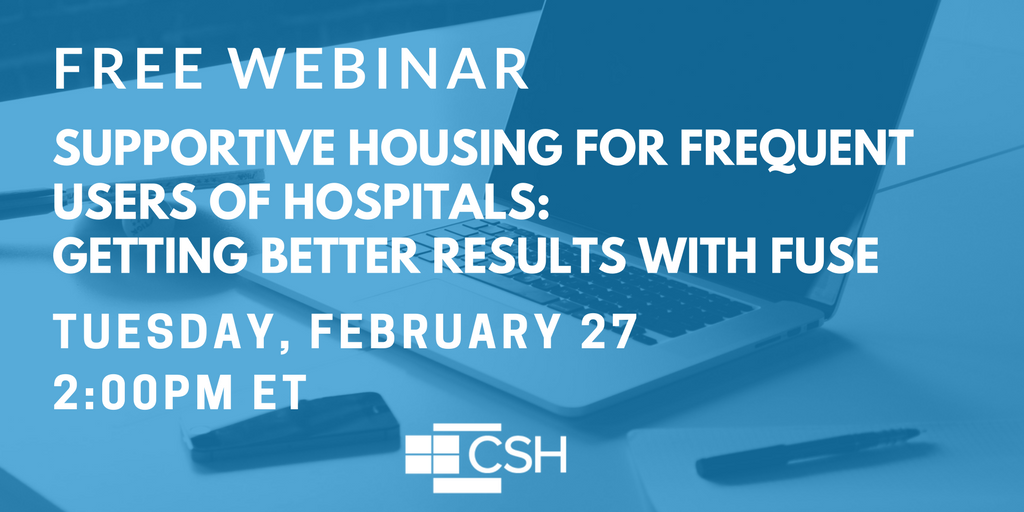 FREE WEBINAR

SUPPORTIVE HOUSING FOR FREQUENT USERS OF HOSPITALS: GETTING BETTER RESULTS WITH FUSE

TUESDAY, FEBRUARY 27
2:00PM ET

CSH